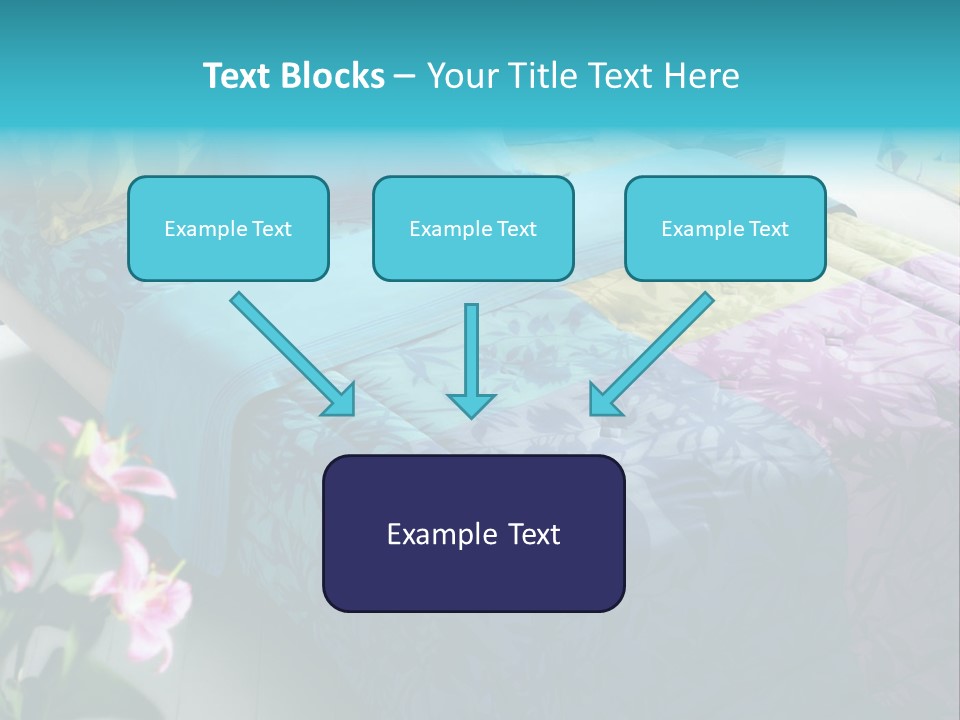 Text Blocks – Your Title Text Here

Example Text

Example Text

Example Text

Example Text